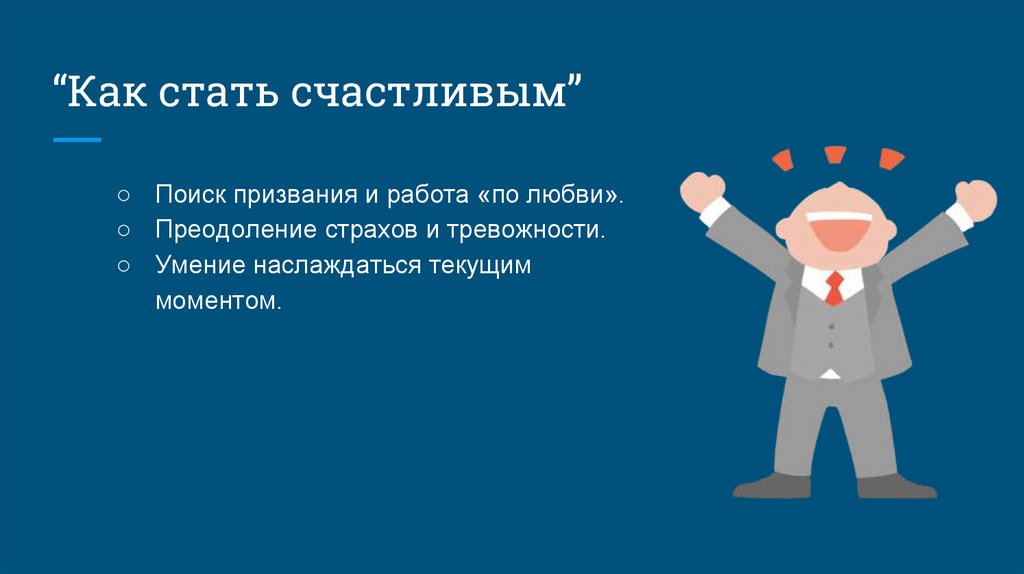 “Как стать счастливым”

○ Поиск призвания и работа «по любви».
○ Преодоление страхов и тревожности.
○ Умение наслаждаться текущим моментом.